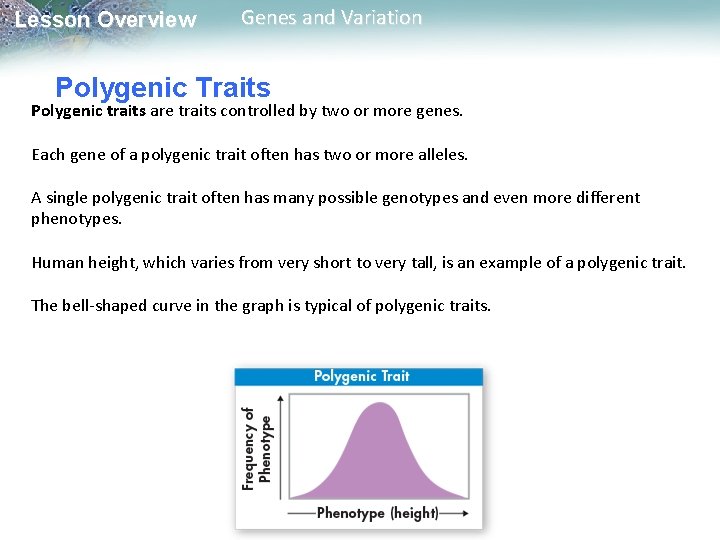 Lesson Overview Genes and Variation

Polygenic Traits

Polygenic traits are traits controlled by two or more genes.

Each gene of a polygenic trait often has two or more alleles.

A single polygenic trait often has many possible genotypes and even more different phenotypes.

Human height, which varies from very short to very tall, is an example of a polygenic trait.

The bell-shaped curve in the graph is typical of polygenic traits.

Polygenic Trait

Frequency of Phenotype

Phenotype (height)